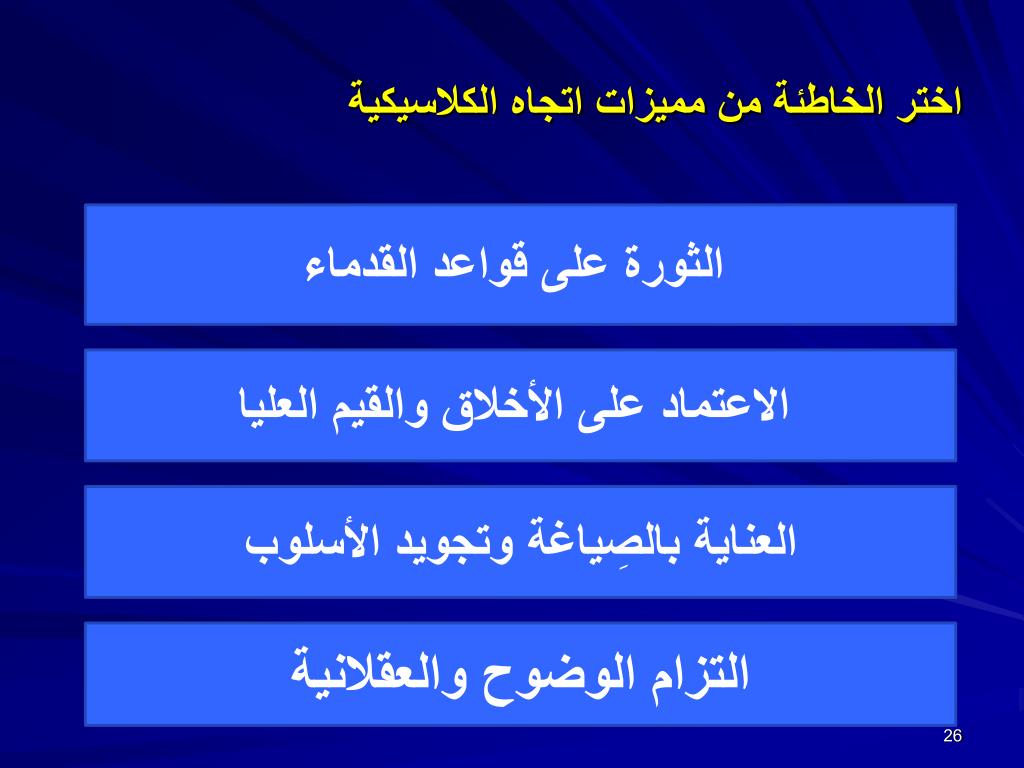 اختر الخاطئة من مميزات اتجاه الكلاسيكية

الثورة على قواعد القدماء

الاعتماد على الأخلاق والقيم العليا

العناية بالصِياغة وتجويد الأسلوب

التزام الوضوح والعقلانية

26